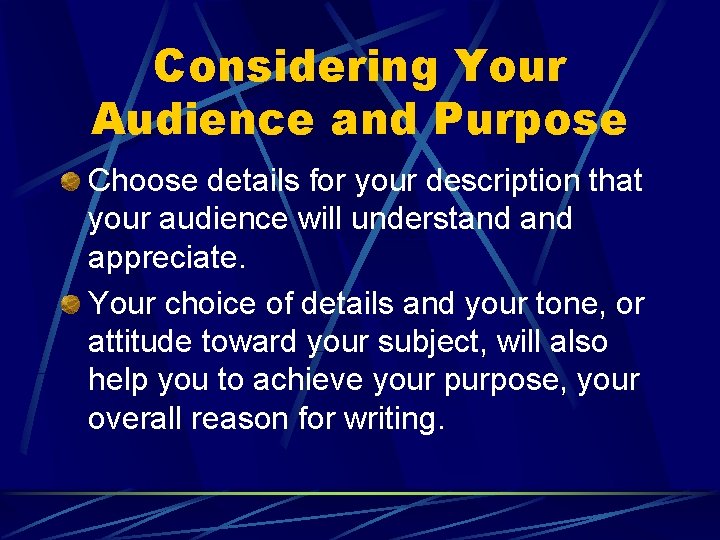 Considering Your Audience and Purpose

Choose details for your description that your audience will understand and appreciate.

Your choice of details and your tone, or attitude toward your subject, will also help you to achieve your purpose, your overall reason for writing.